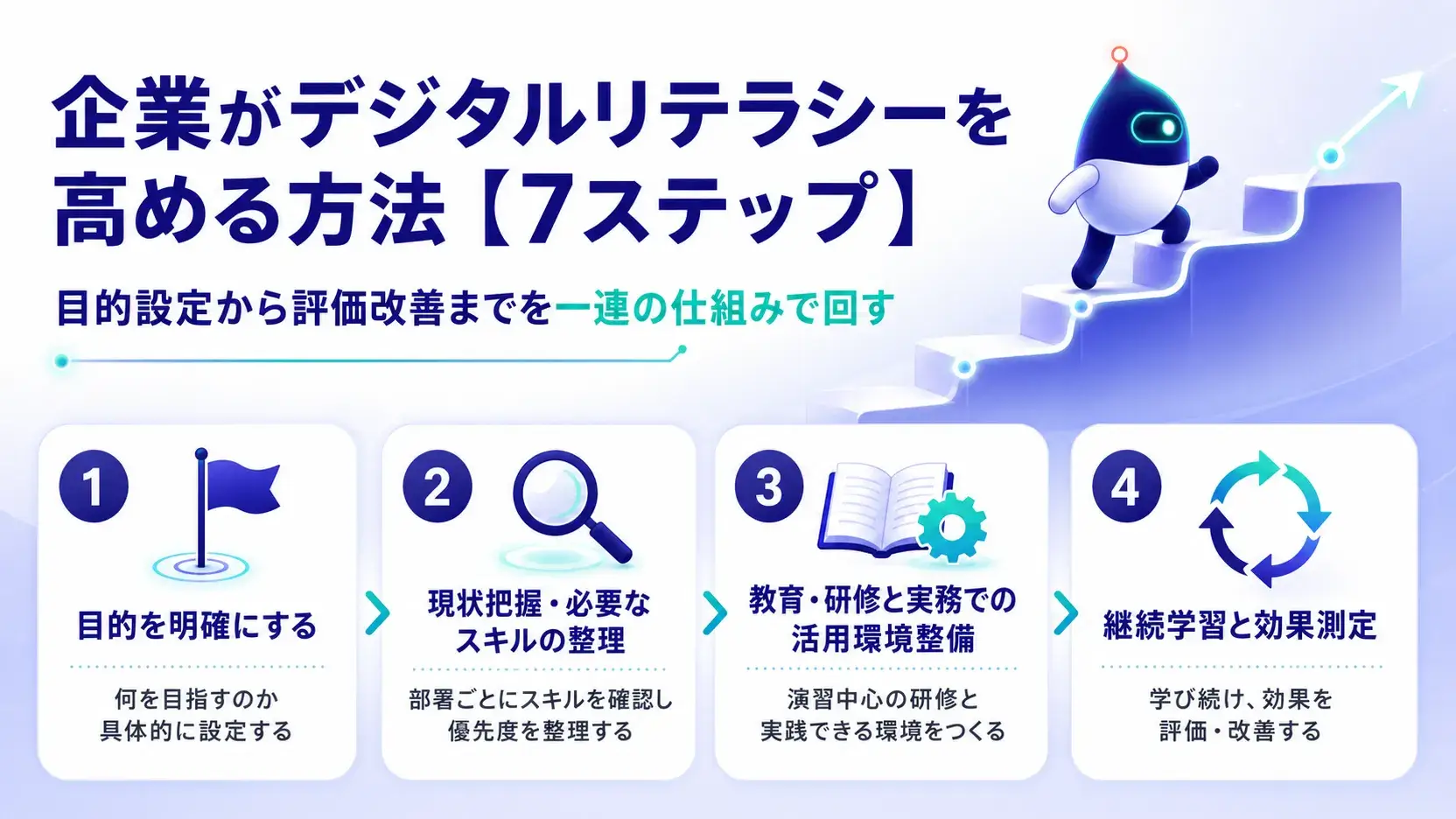 企業がデジタルリテラシーを高める方法【7ステップ】

目的設定から評価改善までを一連の仕組みで回す

1
目的を明確にする
何を目指すのか具体的に設定する

2
現状把握・必要なスキルの整理
部署ごとにスキルを確認し優先度を整理する

3
教育・研修と実務での活用環境整備
演習中心の研修と実践できる環境をつくる

4
継続学習と効果測定
学び続け、効果を評価・改善する